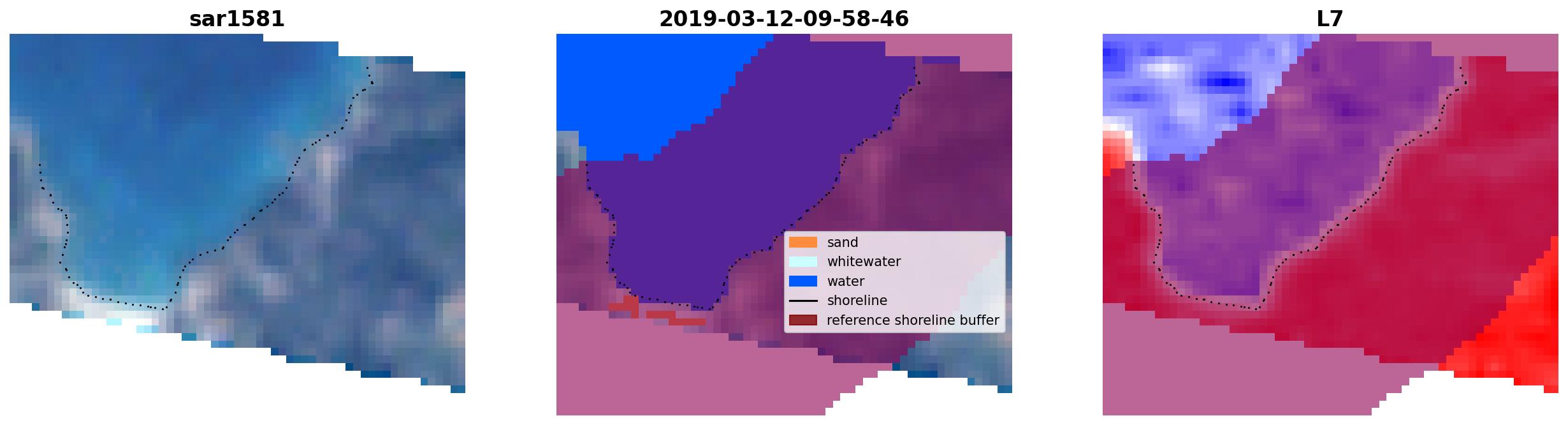 sar1581

2019-03-12-09-58-46

sand
whitewater
water
shoreline
reference shoreline buffer

L7